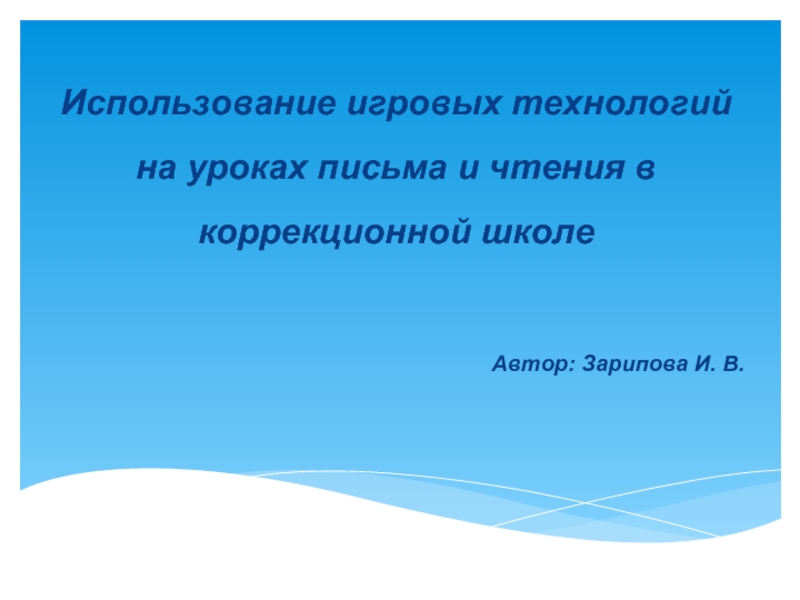 Использование игровых технологий на уроках письма и чтения в коррекционной школе

Автор: Зарипова И. В.